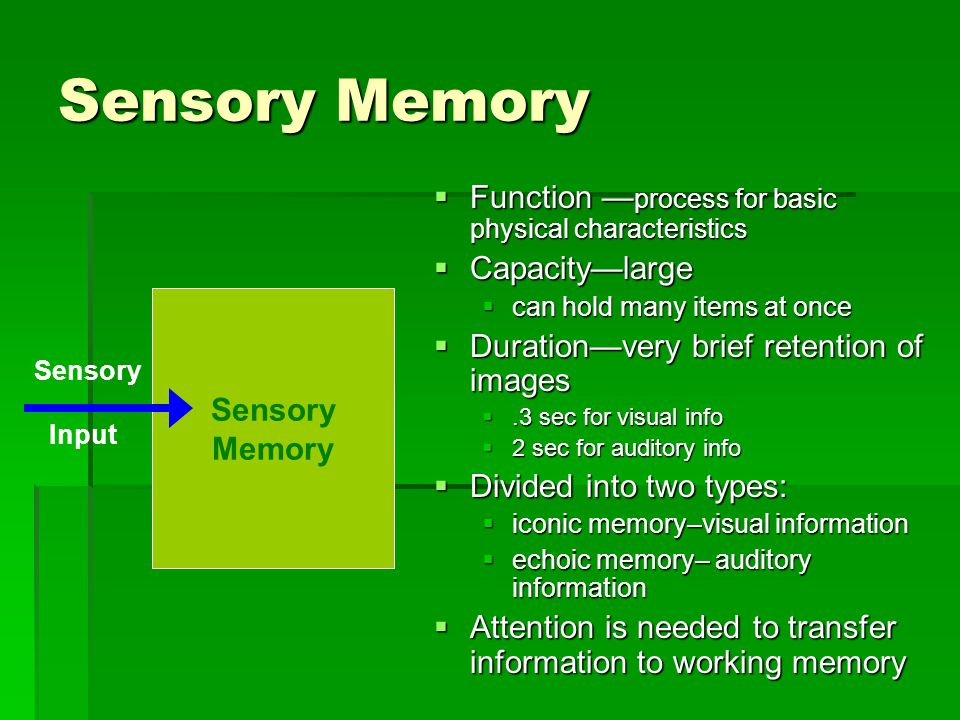 Sensory Memory

Sensory Input

Sensory Memory

- Function —process for basic physical characteristics
- Capacity—large
  - can hold many items at once
- Duration—very brief retention of images
  - .3 sec for visual info
  - 2 sec for auditory info
- Divided into two types:
  - iconic memory–visual information
  - echoic memory– auditory information
- Attention is needed to transfer information to working memory